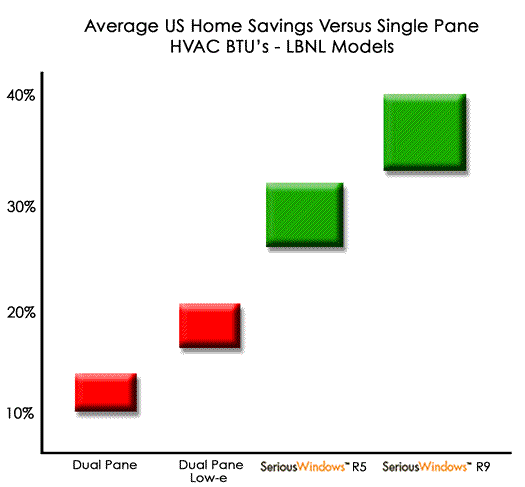 Average US Home Savings Versus Single Pane
HVAC BTU's - LBNL Models

40%
30%
20%
10%

Dual Pane
Dual Pane Low-e
SeriousWindows™ R5
SeriousWindows™ R9